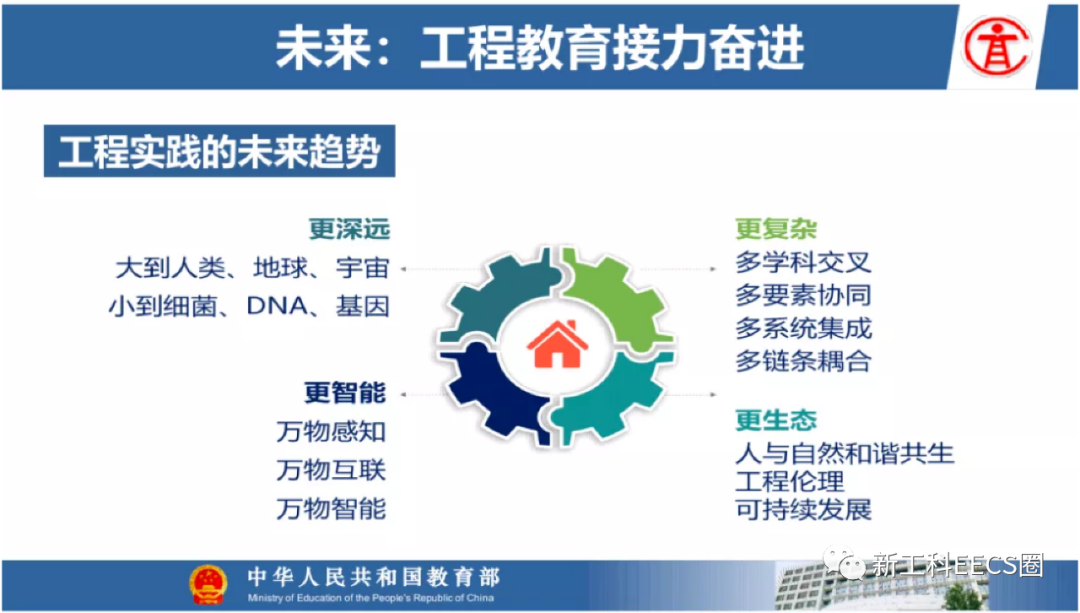 未来：工程教育接力奋进

工程实践的未来趋势

更深远
大到人类、地球、宇宙
小到细菌、DNA、基因

更智能
万物感知
万物互联
万物智能

更复杂
多学科交叉
多要素协同
多系统集成
多链条耦合

更生态
人与自然和谐共生
工程伦理
可持续发展

中华人民共和国教育部
Ministry of Education of the People's Republic of China

新工科EECS圈